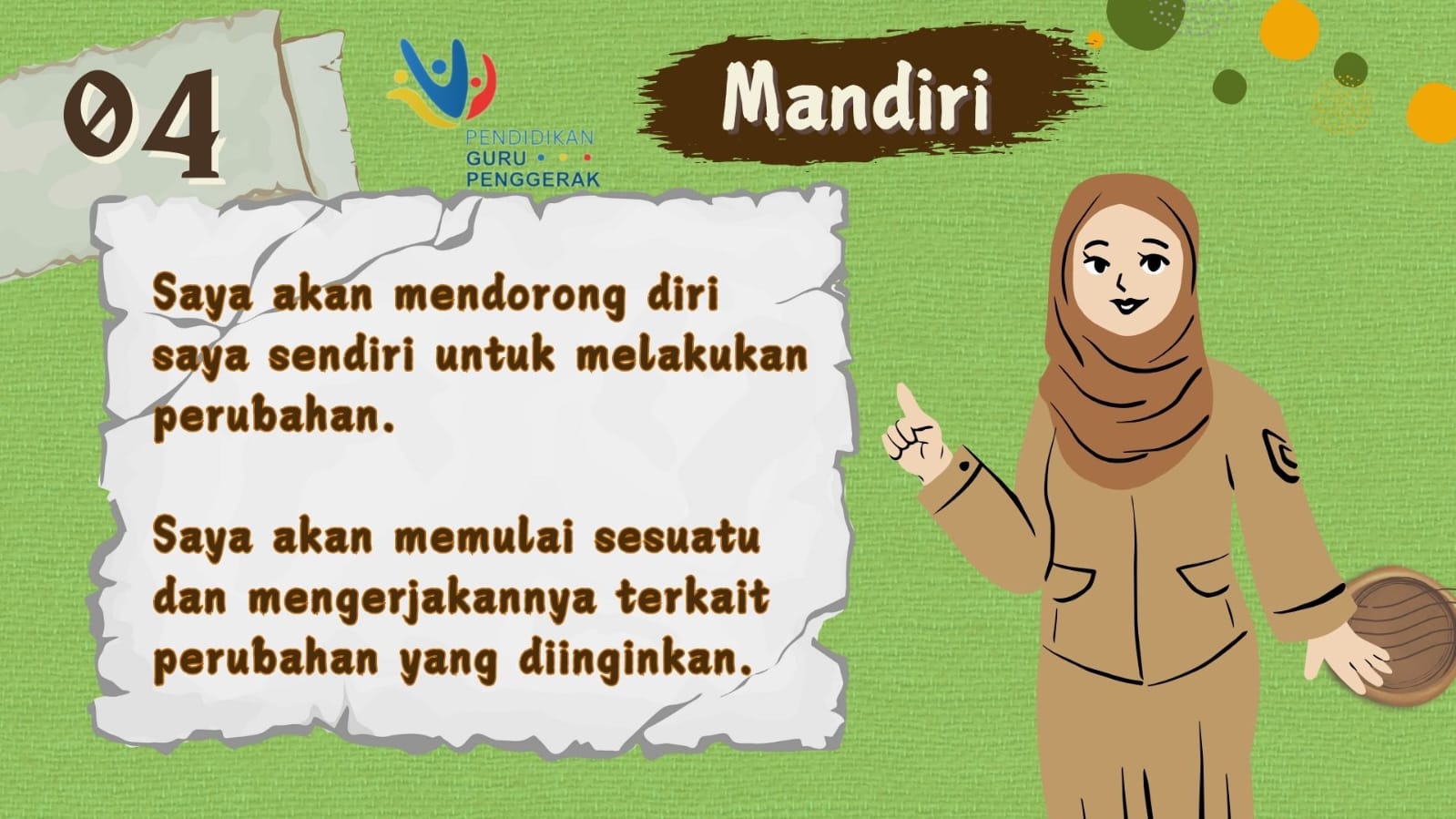 04

PENDIDIKAN GURU PENGGERAK

Mandiri

Saya akan mendorong diri saya sendiri untuk melakukan perubahan.

Saya akan memulai sesuatu dan mengerjakannya terkait perubahan yang diinginkan.